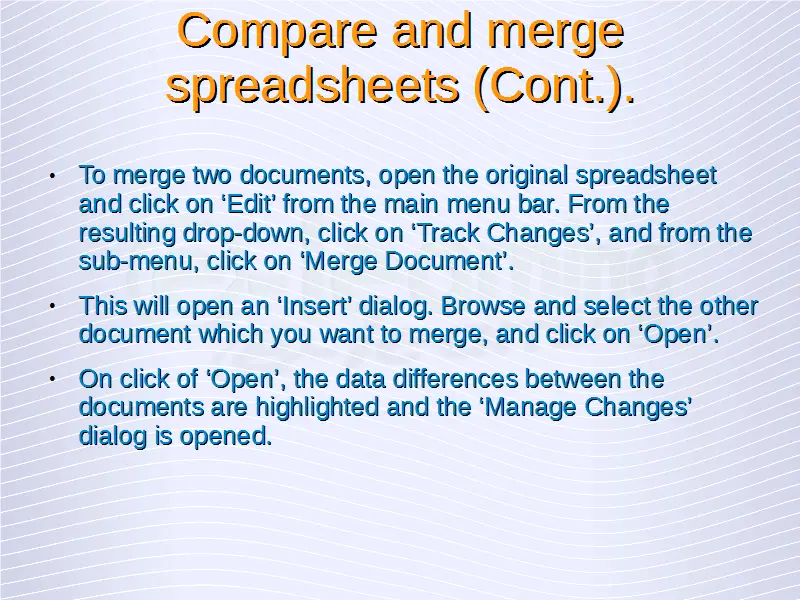 Compare and merge spreadsheets (Cont.).

• To merge two documents, open the original spreadsheet and click on ‘Edit’ from the main menu bar. From the resulting drop-down, click on ‘Track Changes’, and from the sub-menu, click on ‘Merge Document’.

• This will open an ‘Insert’ dialog. Browse and select the other document which you want to merge, and click on ‘Open’.

• On click of ‘Open’, the data differences between the documents are highlighted and the ‘Manage Changes’ dialog is opened.